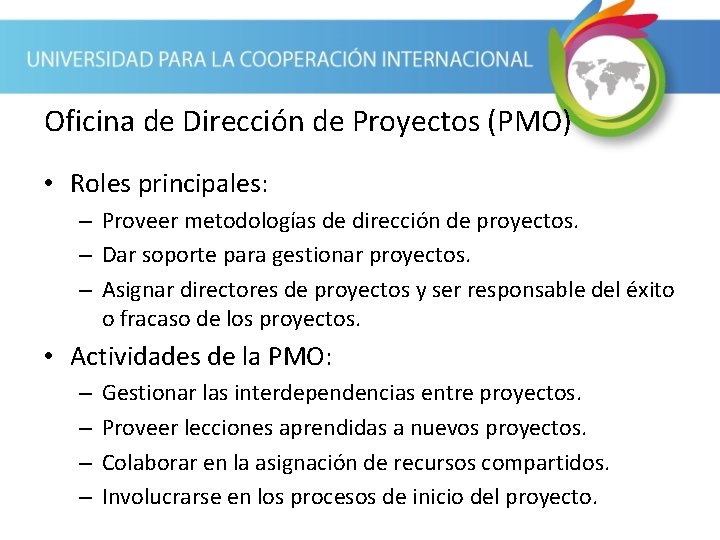 UNIVERSIDAD PARA LA COOPERACIÓN INTERNACIONAL

Oficina de Dirección de Proyectos (PMO)

• Roles principales:
– Proveer metodologías de dirección de proyectos.
– Dar soporte para gestionar proyectos.
– Asignar directores de proyectos y ser responsable del éxito o fracaso de los proyectos.

• Actividades de la PMO:
– Gestionar las interdependencias entre proyectos.
– Proveer lecciones aprendidas a nuevos proyectos.
– Colaborar en la asignación de recursos compartidos.
– Involucrarse en los procesos de inicio del proyecto.